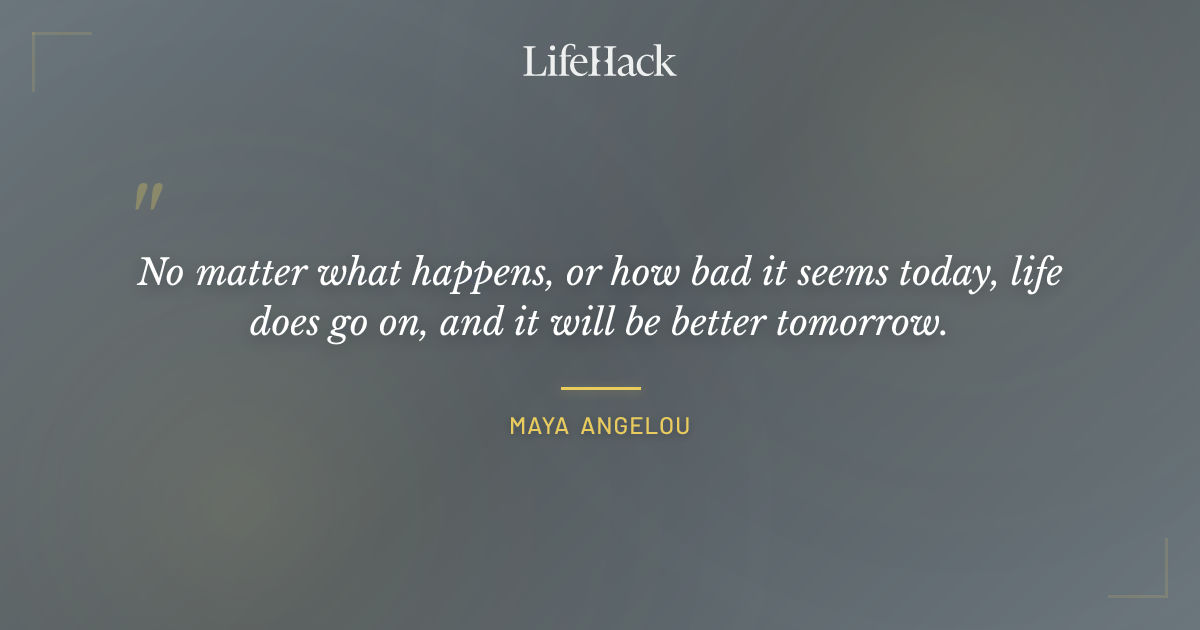 LifeHack

"

No matter what happens, or how bad it seems today, life does go on, and it will be better tomorrow.

MAYA ANGELOU